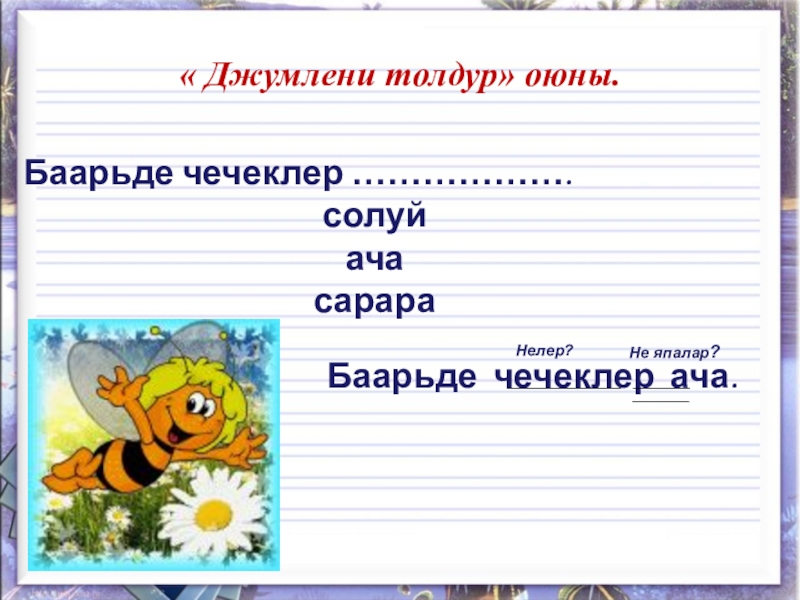 « Джумлени толдур» оюны.

Баарьде чечеклер ……………….

солуй

ача

сарара

Нелер? Не япалар?

Баарьде чечеклер ача.